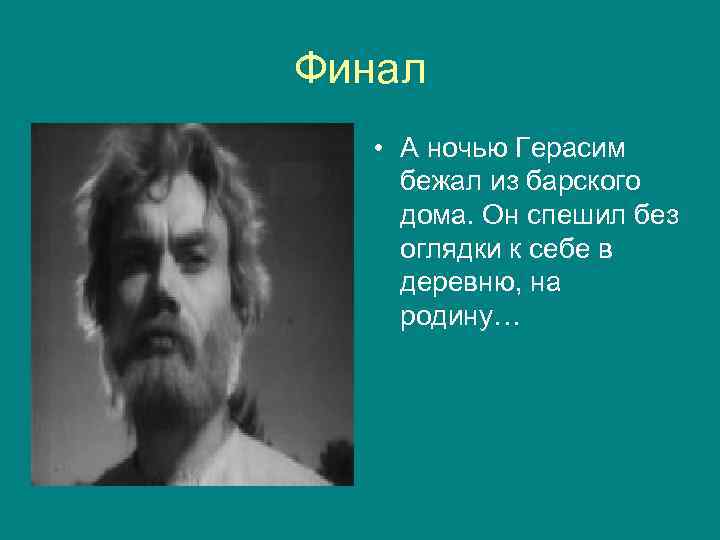 Финал

• А ночью Герасим бежал из барского дома. Он спешил без оглядки к себе в деревню, на родину…